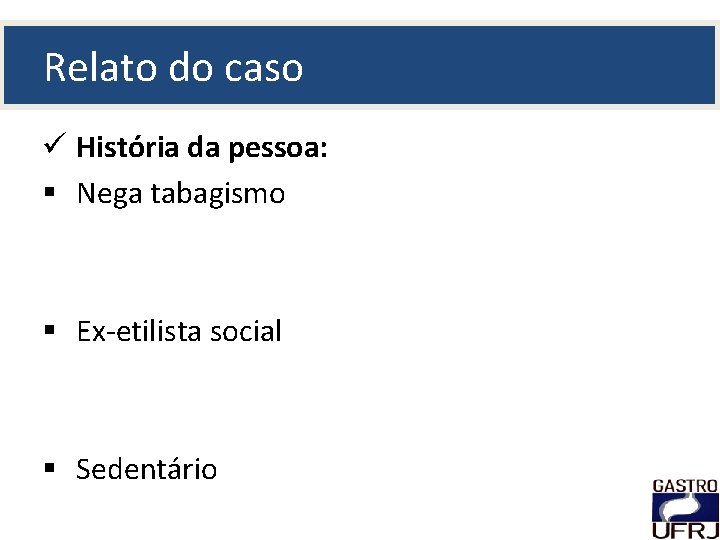 Relato do caso

✓ História da pessoa:

▪ Nega tabagismo

▪ Ex-etilista social

▪ Sedentário

GASTRO
UFRJ